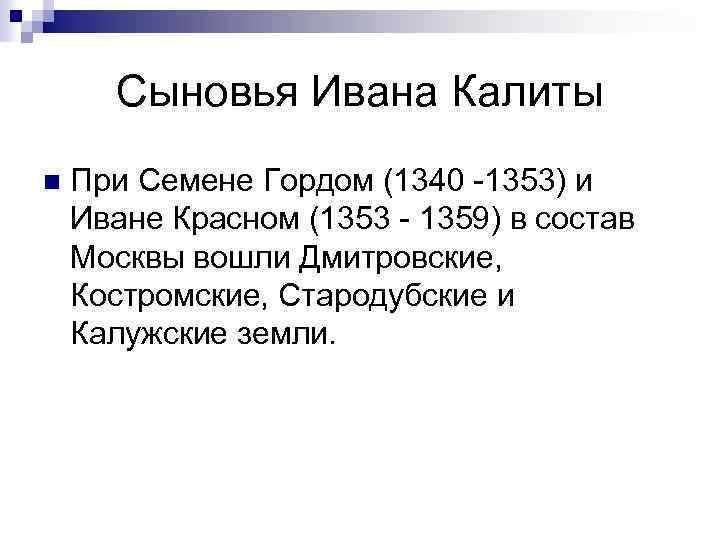 Сыновья Ивана Калиты

При Семене Гордом (1340 -1353) и Иване Красном (1353 - 1359) в состав Москвы вошли Дмитровские, Костромские, Стародубские и Калужские земли.